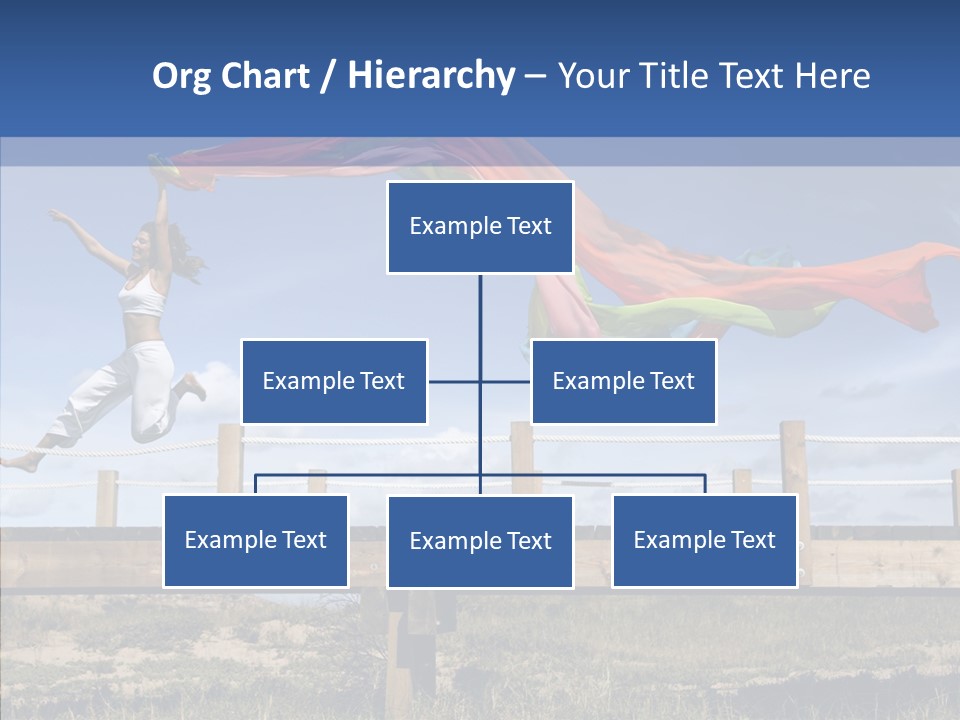 Org Chart / Hierarchy – Your Title Text Here

Example Text

Example Text

Example Text

Example Text

Example Text

Example Text